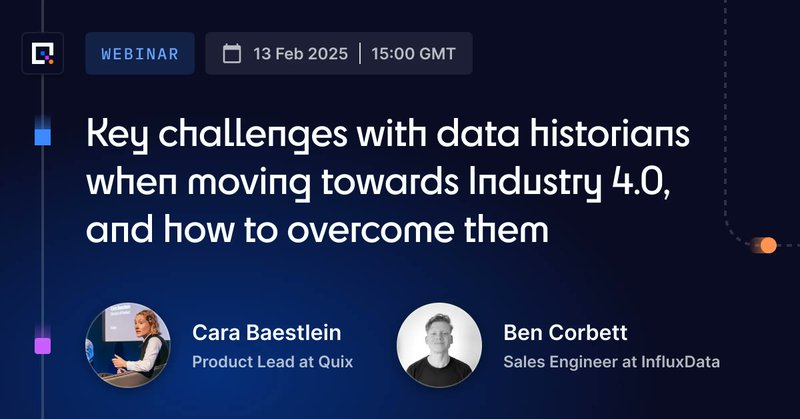 WEBINAR

13 Feb 2025 | 15:00 GMT

Key challenges with data historians when moving towards Industry 4.0, and how to overcome them

Cara Baestlein
Product Lead at Quix

Ben Corbett
Sales Engineer at InfluxData